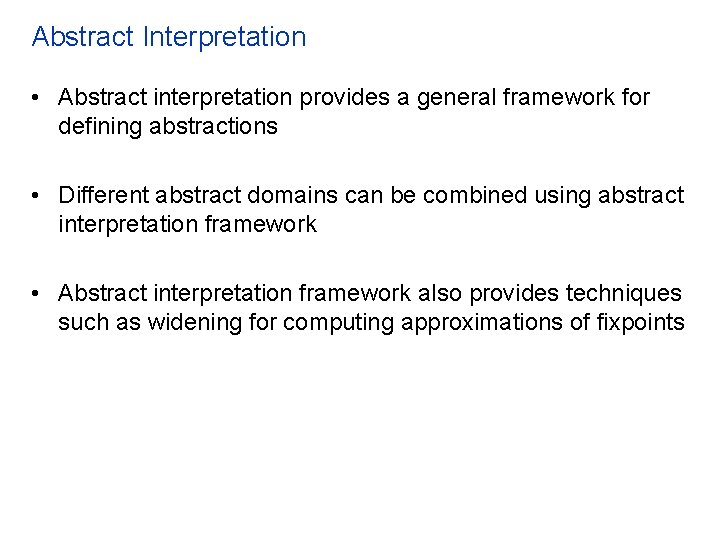 Abstract Interpretation

• Abstract interpretation provides a general framework for defining abstractions

• Different abstract domains can be combined using abstract interpretation framework

• Abstract interpretation framework also provides techniques such as widening for computing approximations of fixpoints